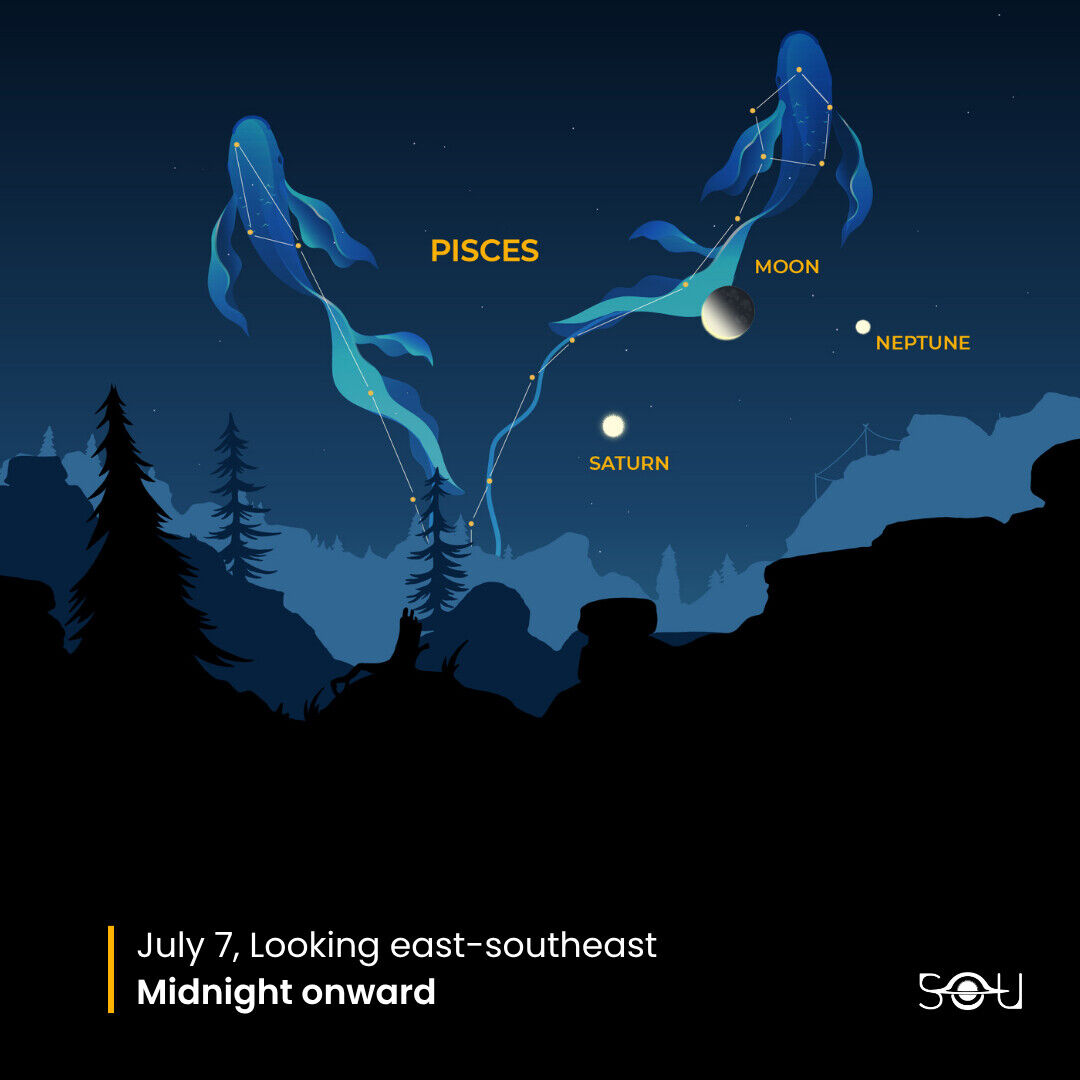 PISCES

MOON

NEPTUNE

SATURN

July 7, Looking east-southeast
Midnight onward

SOU